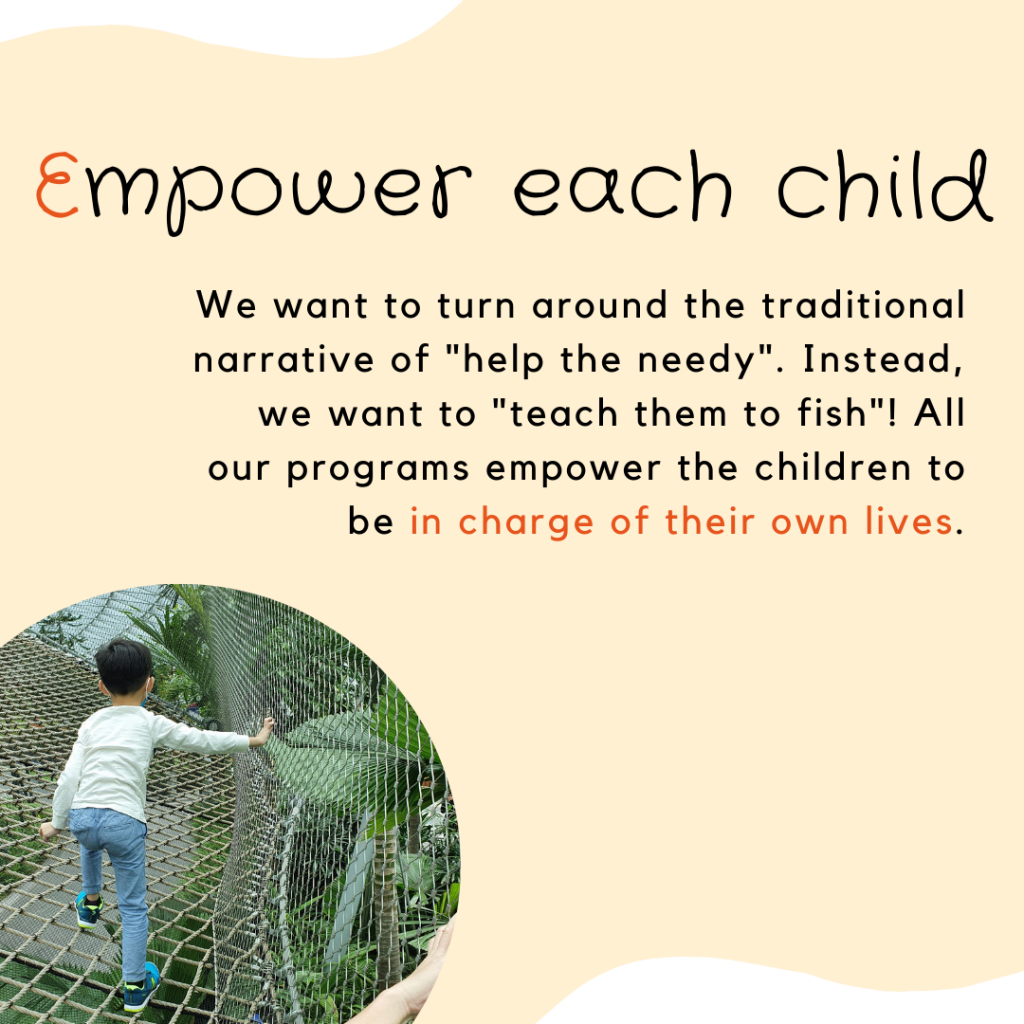 Empower each child

We want to turn around the traditional narrative of "help the needy". Instead, we want to "teach them to fish"! All our programs empower the children to be in charge of their own lives.